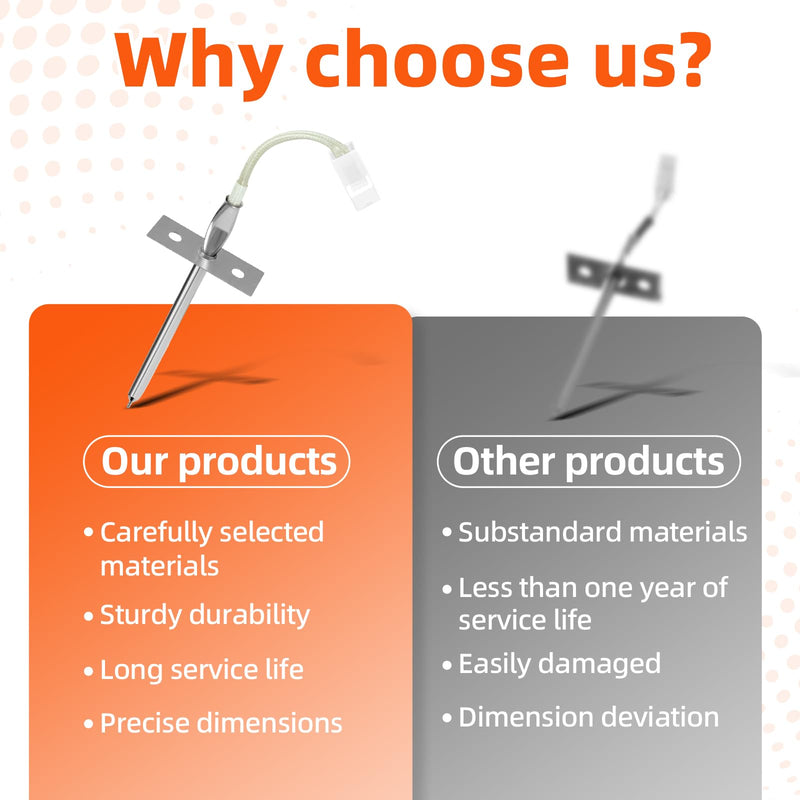 Why choose us?

Our products

• Carefully selected materials
• Sturdy durability
• Long service life
• Precise dimensions

Other products

• Substandard materials
• Less than one year of service life
• Easily damaged
• Dimension deviation